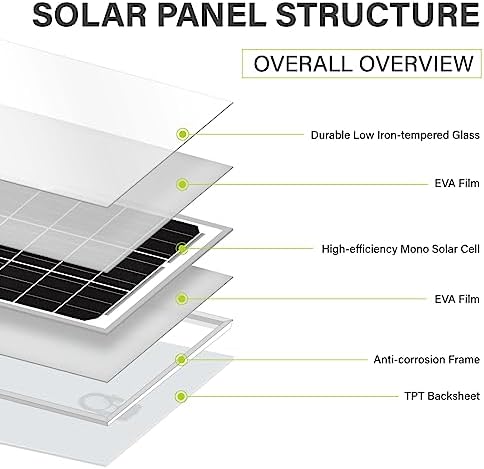 SOLAR PANEL STRUCTURE

OVERALL OVERVIEW

Durable Low Iron-tempered Glass

EVA Film

High-efficiency Mono Solar Cell

EVA Film

Anti-corrosion Frame

TPT Backsheet